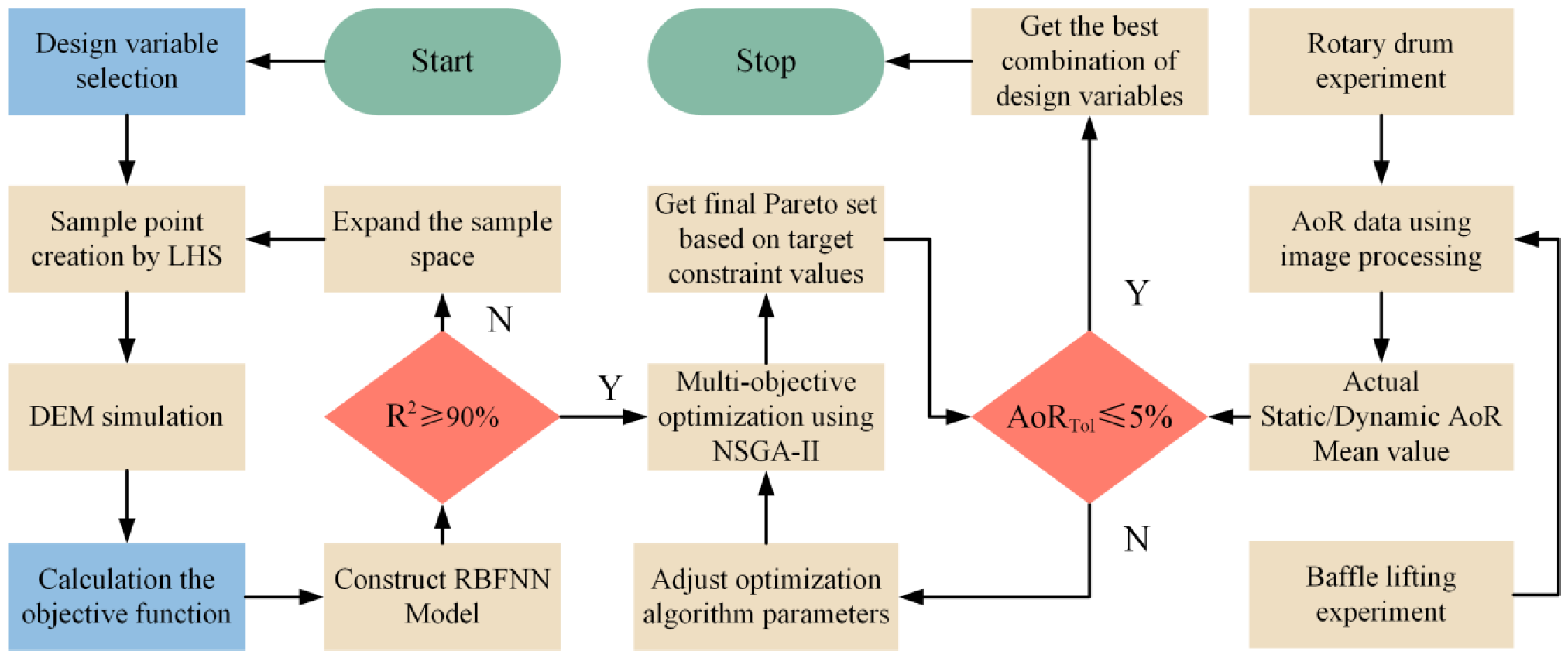 Design variable selection

Start

Stop

Get the best combination of design variables

Rotary drum experiment

Sample point creation by LHS

Expand the sample space

Get final Pareto set based on target constraint values

AoR data using image processing

N

Y

DEM simulation

$R^2 \geqslant 90\%$

Y

Multi-objective optimization using NSGA-II

$AoR_{Tol} \leqslant 5\%$

Actual Static/Dynamic AoR Mean value

N

Calculation the objective function

Construct RBFNN Model

Adjust optimization algorithm parameters

Baffle lifting experiment